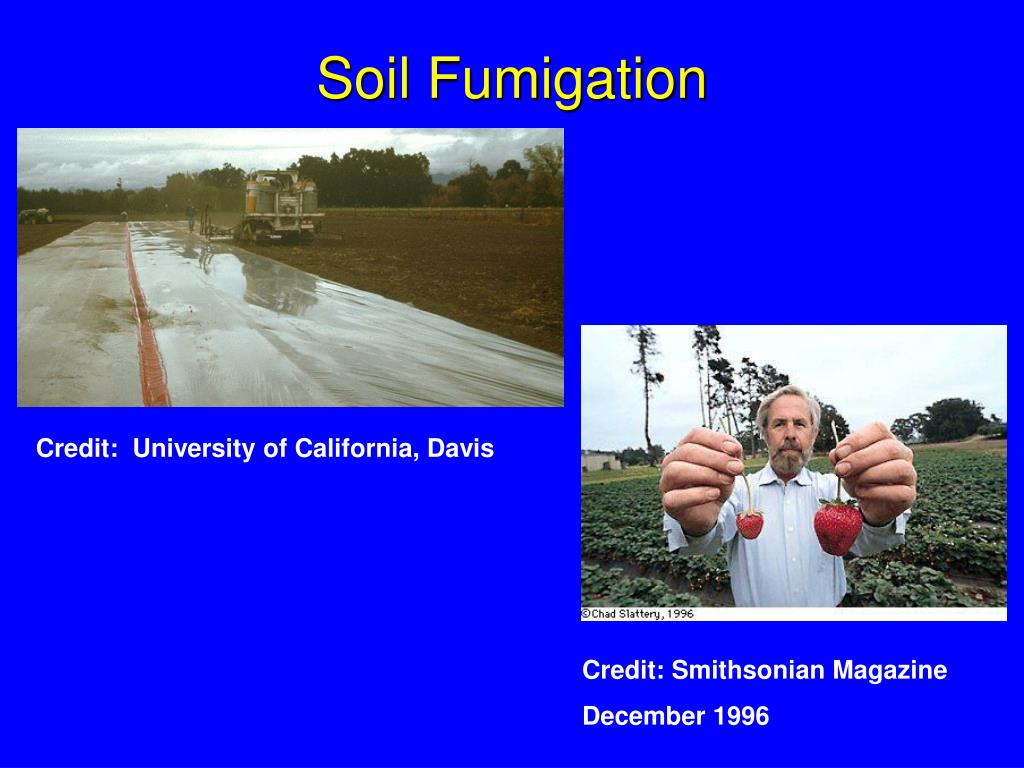 Soil Fumigation

Credit: University of California, Davis

©Chad Slattery, 1996

Credit: Smithsonian Magazine

December 1996